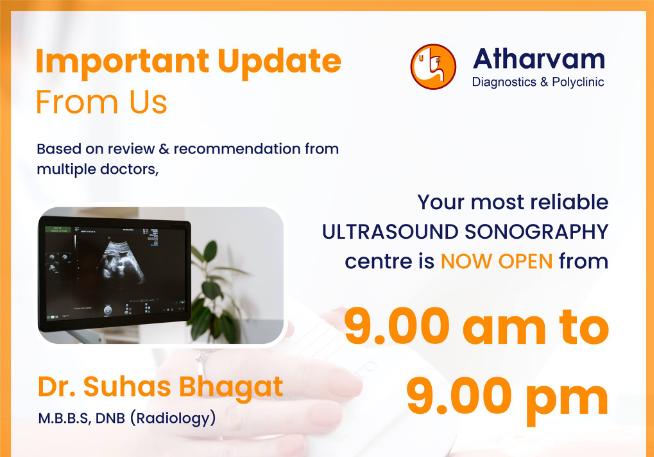 Important Update
From Us

Atharvam
Diagnostics & Polyclinic

Based on review & recommendation from multiple doctors,

Your most reliable ULTRASOUND SONOGRAPHY centre is NOW OPEN from

9.00 am to 9.00 pm

Dr. Suhas Bhagat
M.B.B.S, DNB (Radiology)